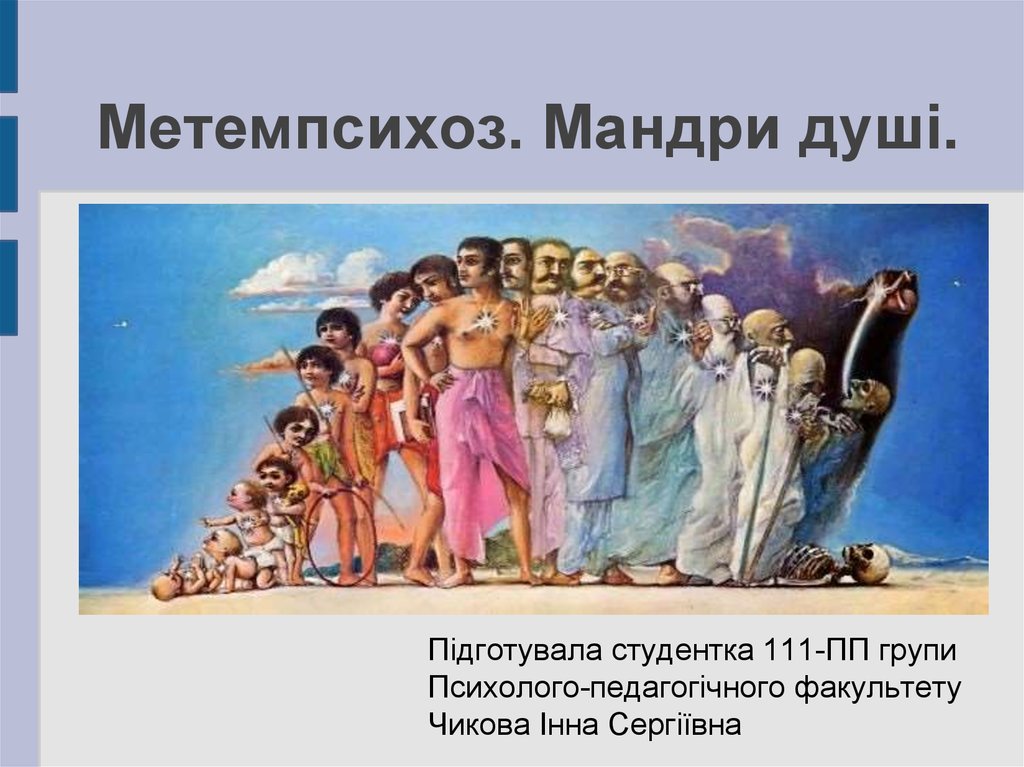 Метемпсихоз. Мандри душі.

Підготувала студентка 111-ПП групи
Психолого-педагогічного факультету
Чикова Інна Сергіївна